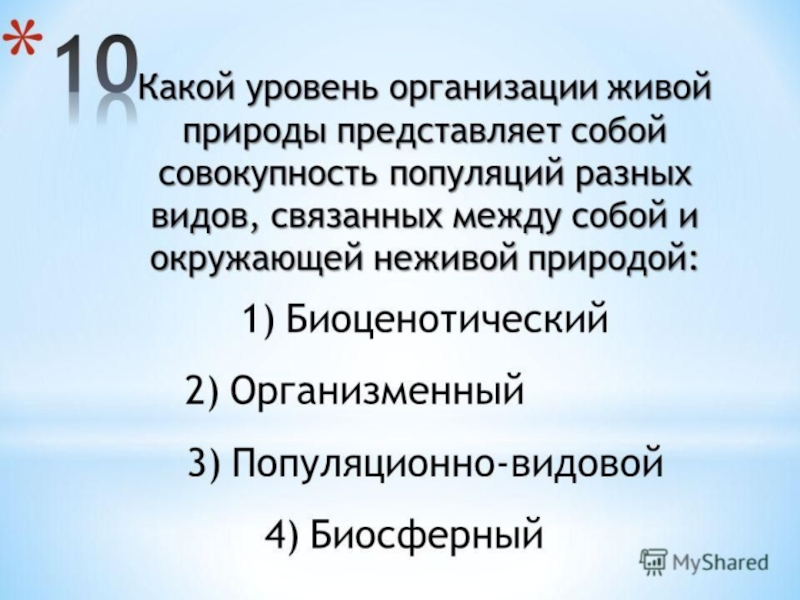 * 10 Какой уровень организации живой природы представляет собой совокупность популяций разных видов, связанных между собой и окружающей неживой природой:

1) Биоценотический

2) Организменный

3) Популяционно-видовой

4) Биосферный

MyShared